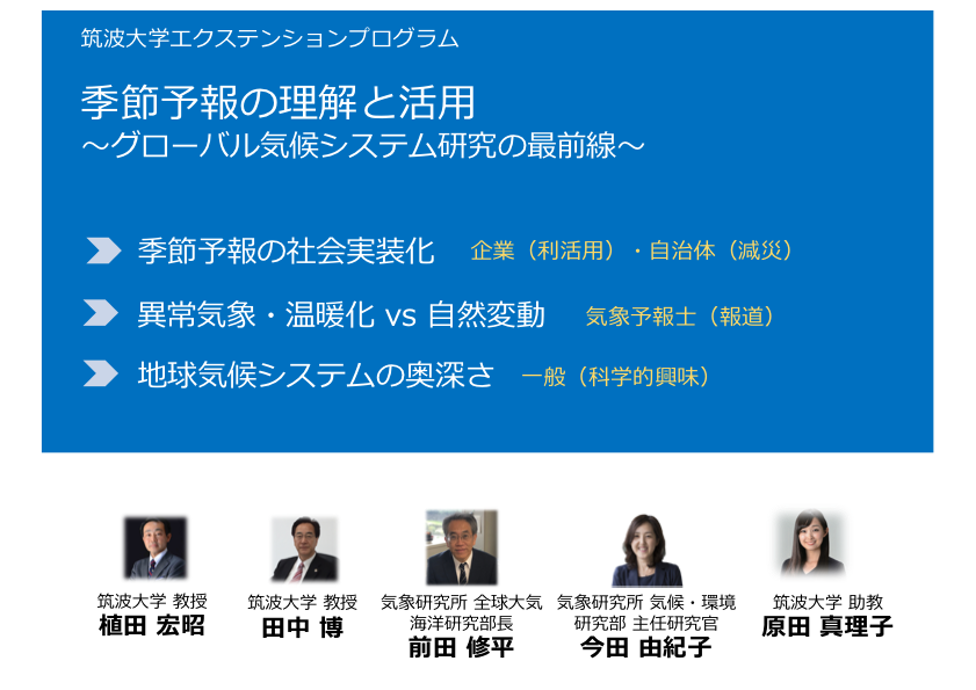 筑波大学エクステンションプログラム

季節予報の理解と活用
～グローバル気候システム研究の最前線～

季節予報の社会実装化　企業（利活用）・自治体（減災）

異常気象・温暖化 vs 自然変動　気象予報士（報道）

地球気候システムの奥深さ　一般（科学的興味）

筑波大学 教授
植田 宏昭

筑波大学 教授
田中 博

気象研究所 全球大気海洋研究部長
前田 修平

気象研究所 気候・環境研究部 主任研究官
今田 由紀子

筑波大学 助教
原田 真理子